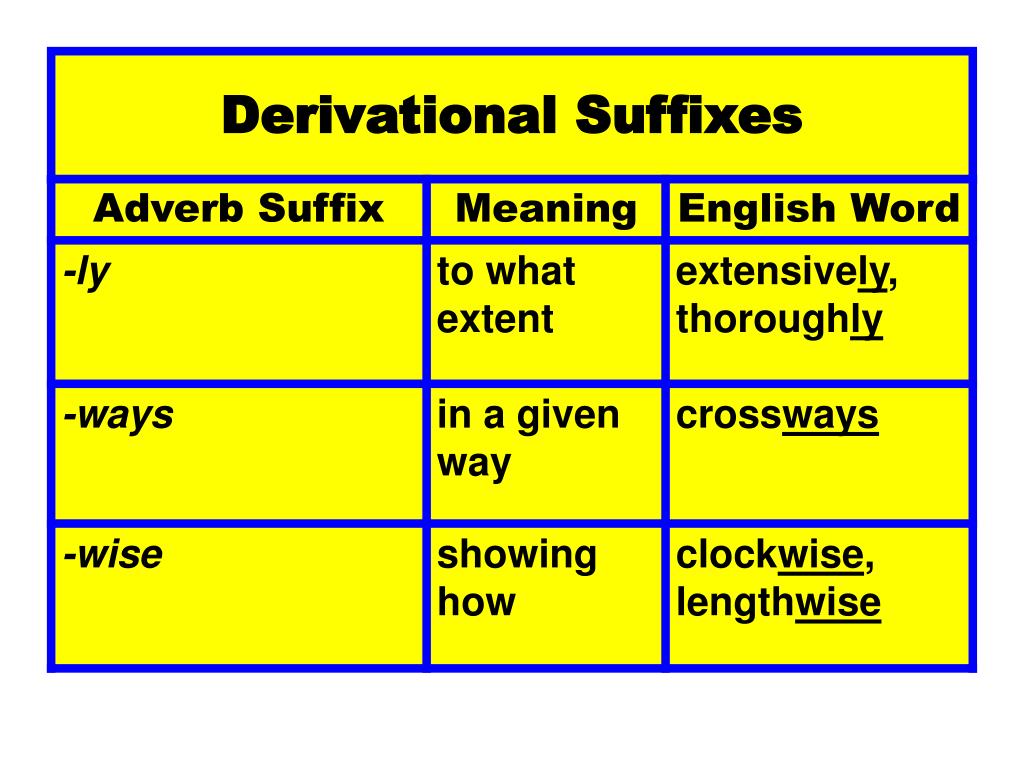 Derivational Suffixes

| Adverb Suffix | Meaning | English Word |
|---|---|---|
| -ly | to what extent | extensively, thoroughly |
| -ways | in a given way | crossways |
| -wise | showing how | clockwise, lengthwise |